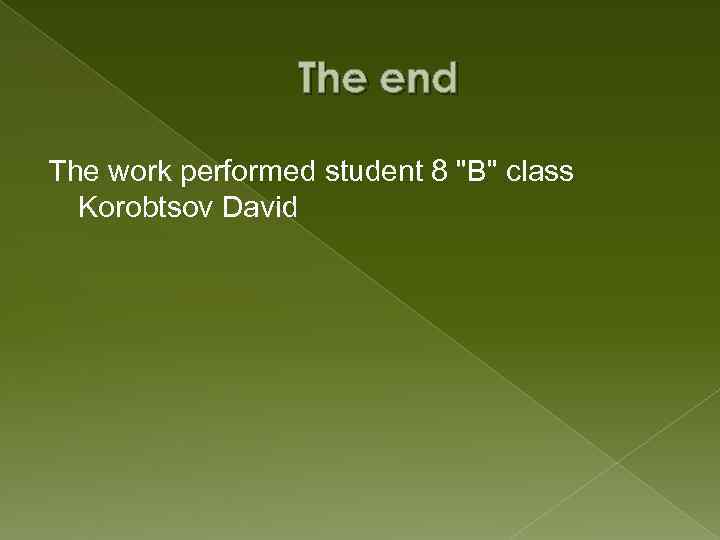 The end

The work performed student 8 "B" class Korobtsov David